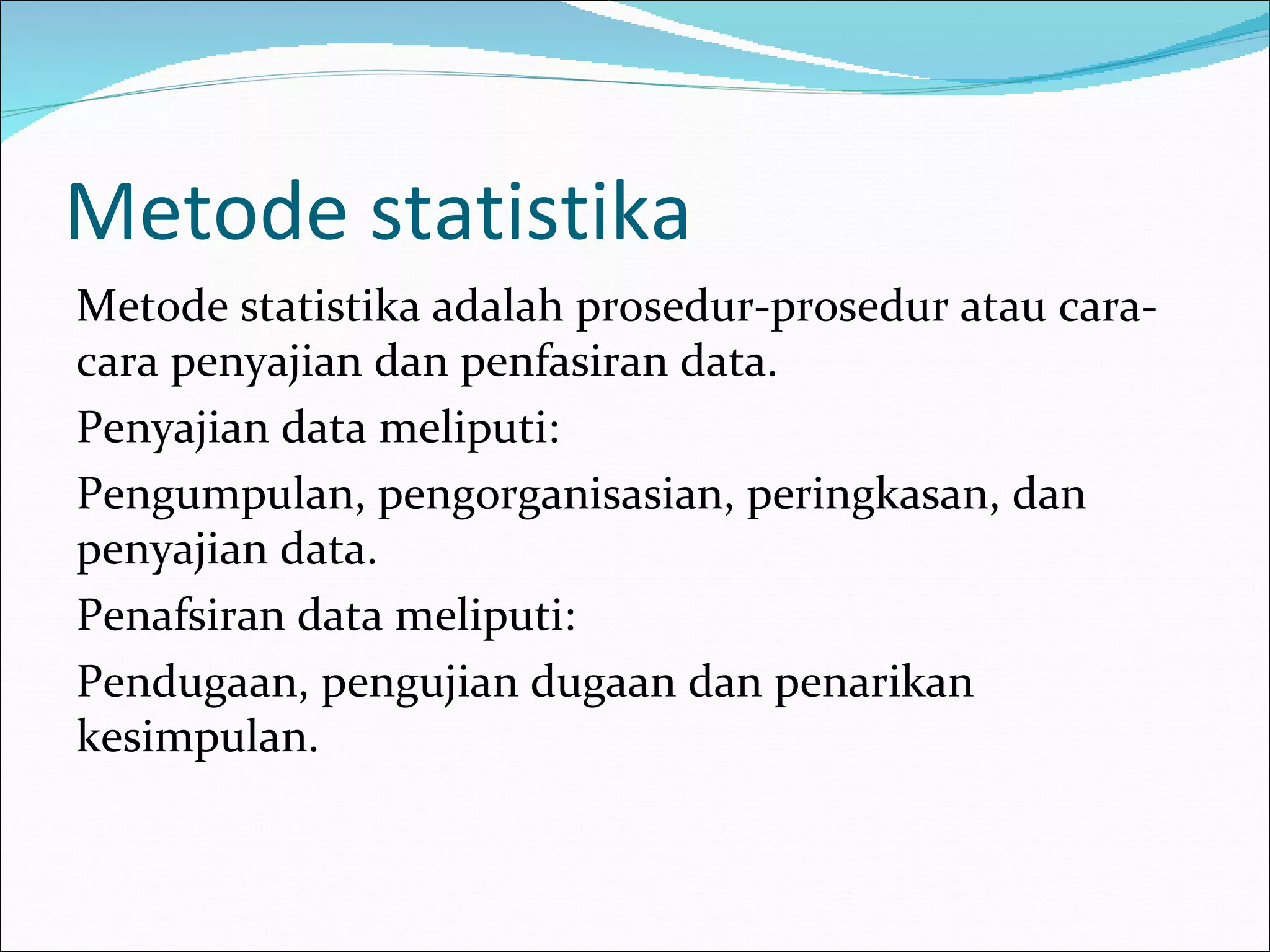 Metode statistika

Metode statistika adalah prosedur-prosedur atau cara-cara penyajian dan penfasiran data.

Penyajian data meliputi:

Pengumpulan, pengorganisasian, peringkasan, dan penyajian data.

Penafsiran data meliputi:

Pendugaan, pengujian dugaan dan penarikan kesimpulan.